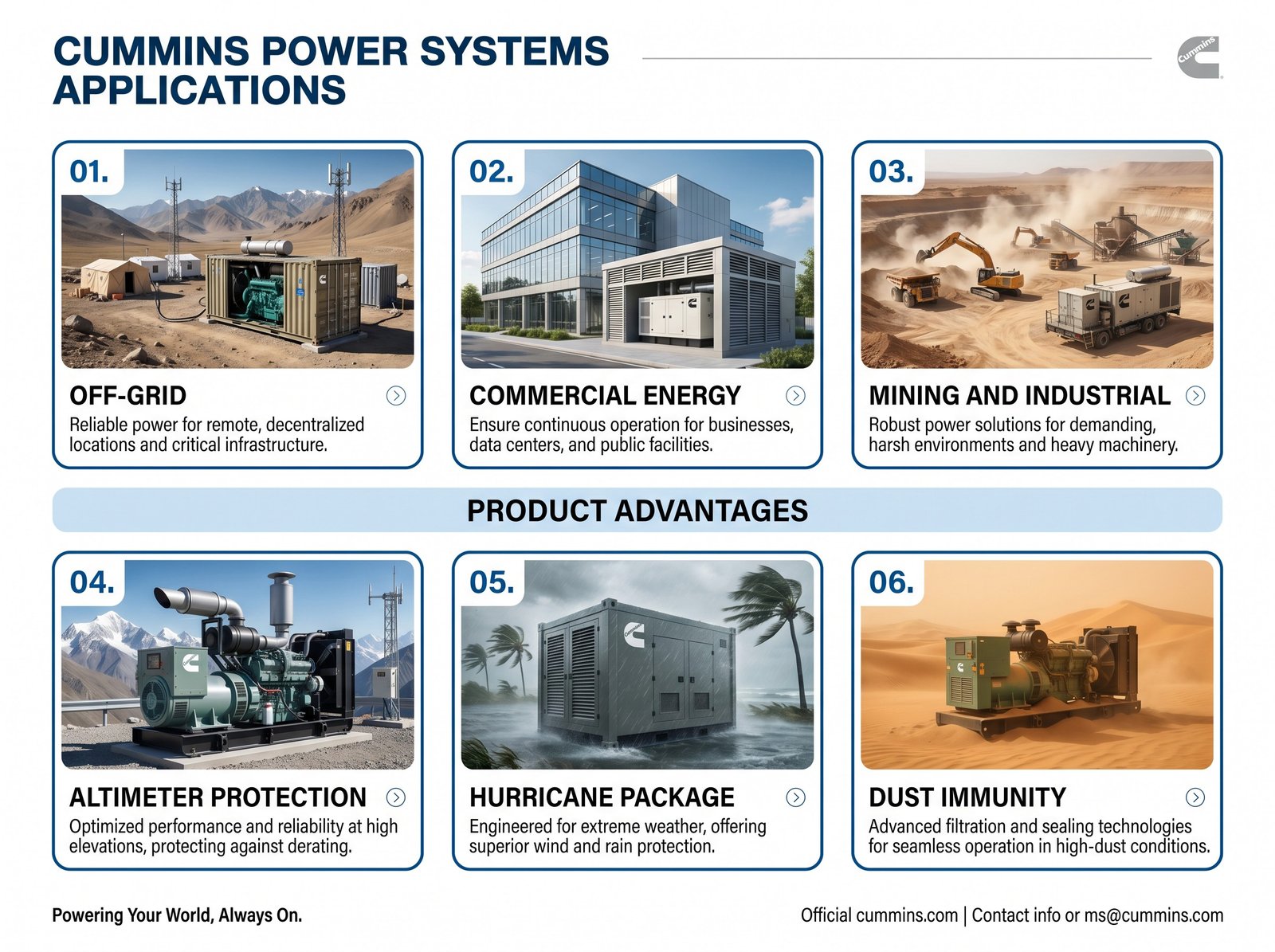 CUMMINS POWER SYSTEMS APPLICATIONS

Cummins

01.

OFF-GRID

Reliable power for remote, decentralized locations and critical infrastructure.

02.

COMMERCIAL ENERGY

Ensure continuous operation for businesses, data centers, and public facilities.

03.

MINING AND INDUSTRIAL

Robust power solutions for demanding, harsh environments and heavy machinery.

PRODUCT ADVANTAGES

04.

ALTIMETER PROTECTION

Optimized performance and reliability at high elevations, protecting against derating.

05.

HURRICANE PACKAGE

Engineered for extreme weather, offering superior wind and rain protection.

06.

DUST IMMUNITY

Advanced filtration and sealing technologies for seamless operation in high-dust conditions.

Powering Your World, Always On.

Official cummins.com | Contact info or ms@cummins.com